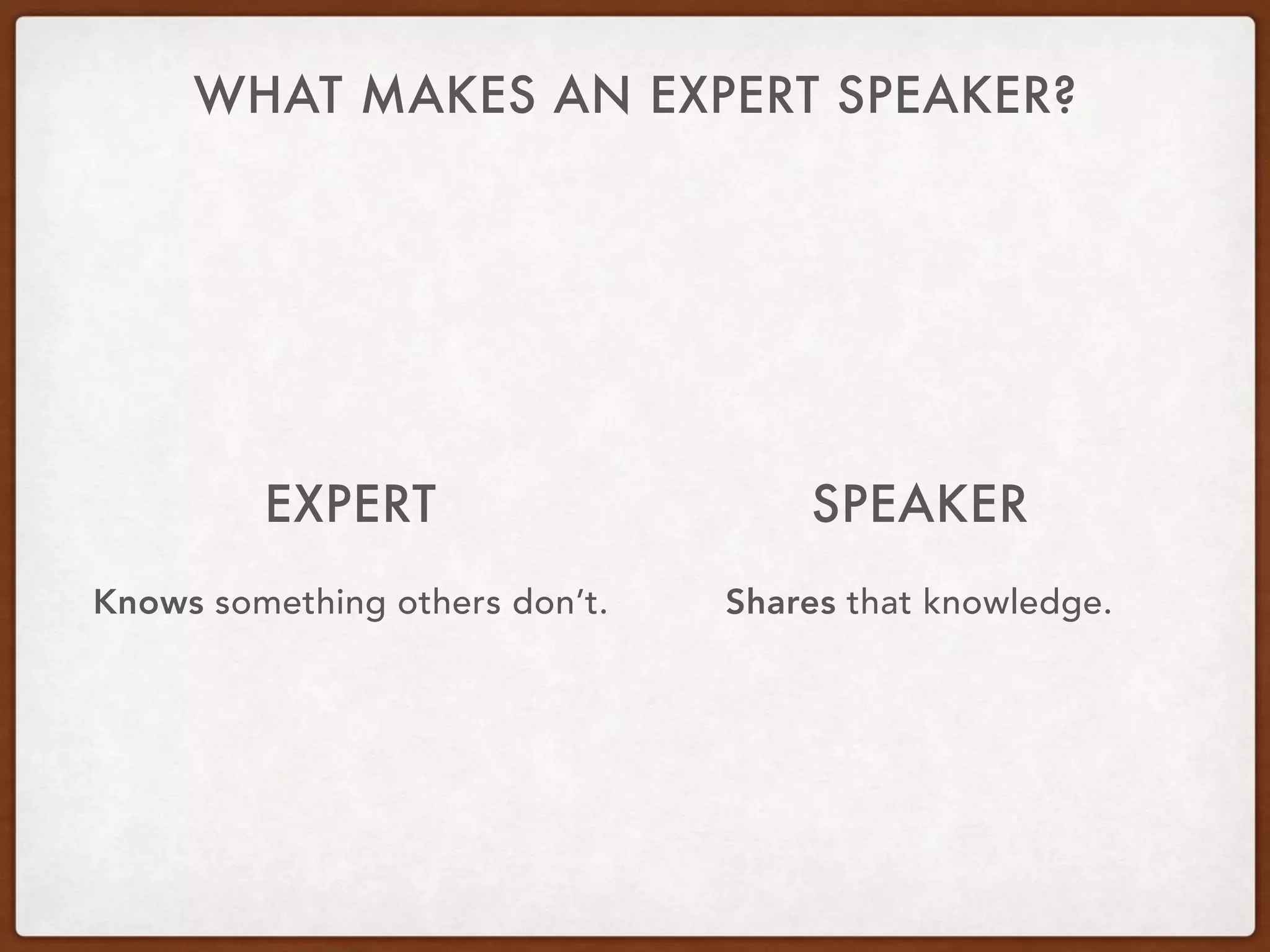 WHAT MAKES AN EXPERT SPEAKER?

EXPERT

Knows something others don't.

SPEAKER

Shares that knowledge.